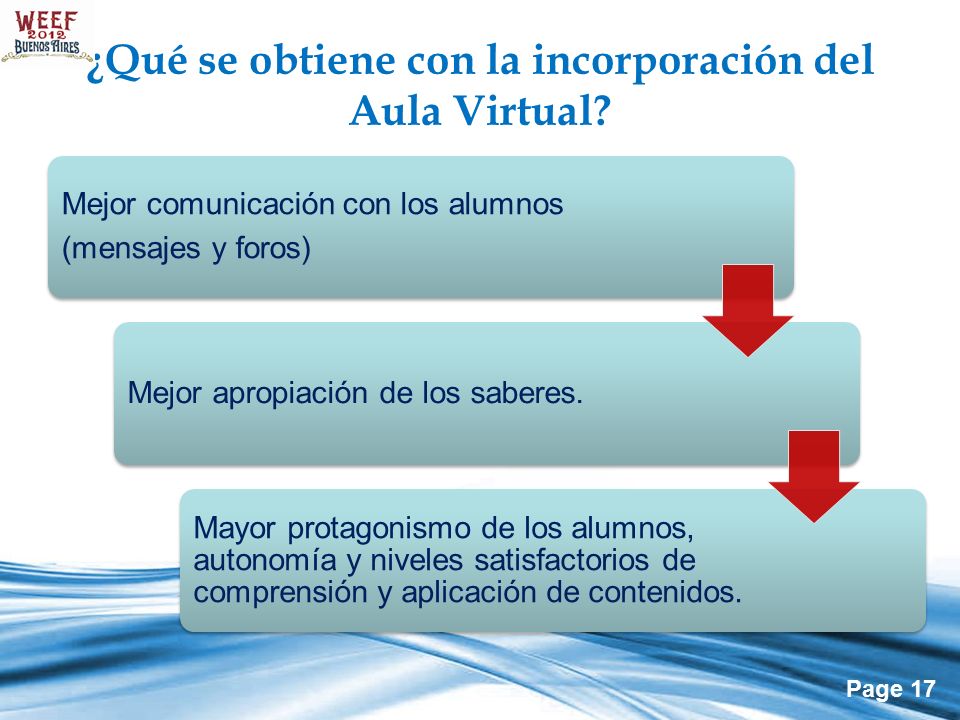 WEEF
2012
BUENOS AIRES

¿Qué se obtiene con la incorporación del Aula Virtual?

Mejor comunicación con los alumnos
(mensajes y foros)

Mejor apropiación de los saberes.

Mayor protagonismo de los alumnos, autonomía y niveles satisfactorios de comprensión y aplicación de contenidos.

Page 17